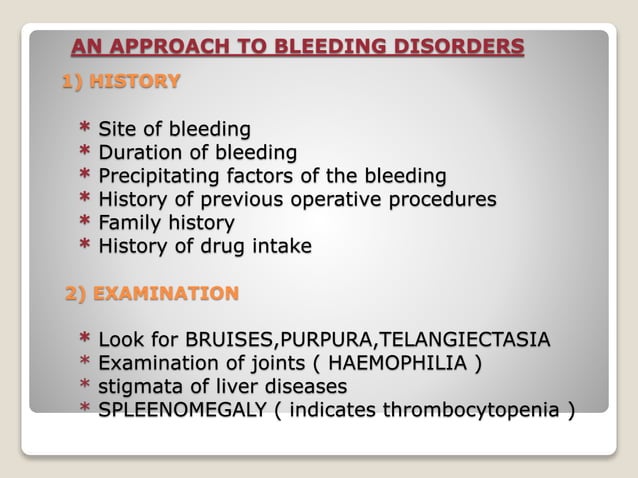 AN APPROACH TO BLEEDING DISORDERS

1) HISTORY

* Site of bleeding
* Duration of bleeding
* Precipitating factors of the bleeding
* History of previous operative procedures
* Family history
* History of drug intake

2) EXAMINATION

* Look for BRUISES,PURPURA,TELANGIECTASIA
* Examination of joints ( HAEMOPHILIA )
* stigmata of liver diseases
* SPLEENOMEGALY ( indicates thrombocytopenia )